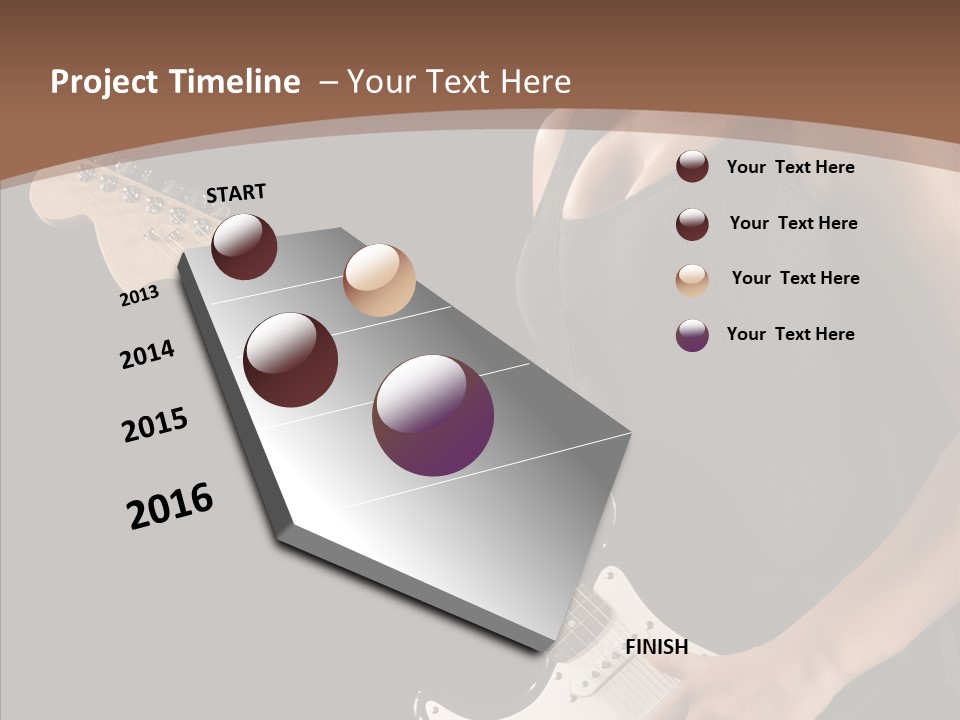 Project Timeline – Your Text Here

START

2013

2014

2015

2016

FINISH

Your Text Here

Your Text Here

Your Text Here

Your Text Here